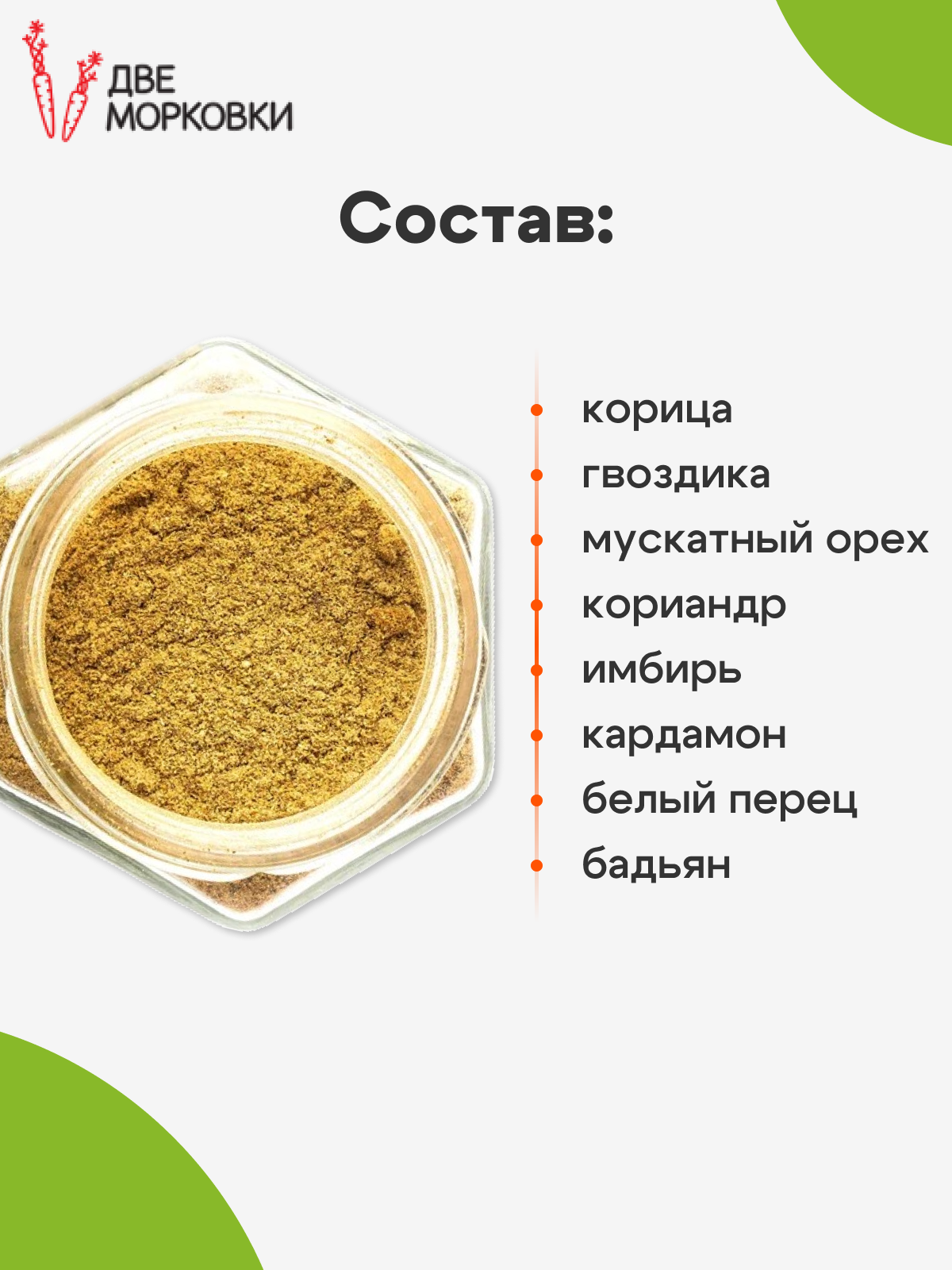 ДВЕ МОРКОВКИ

Состав:

корица
гвоздика
мускатный орех
кориандр
имбирь
кардамон
белый перец
бадьян